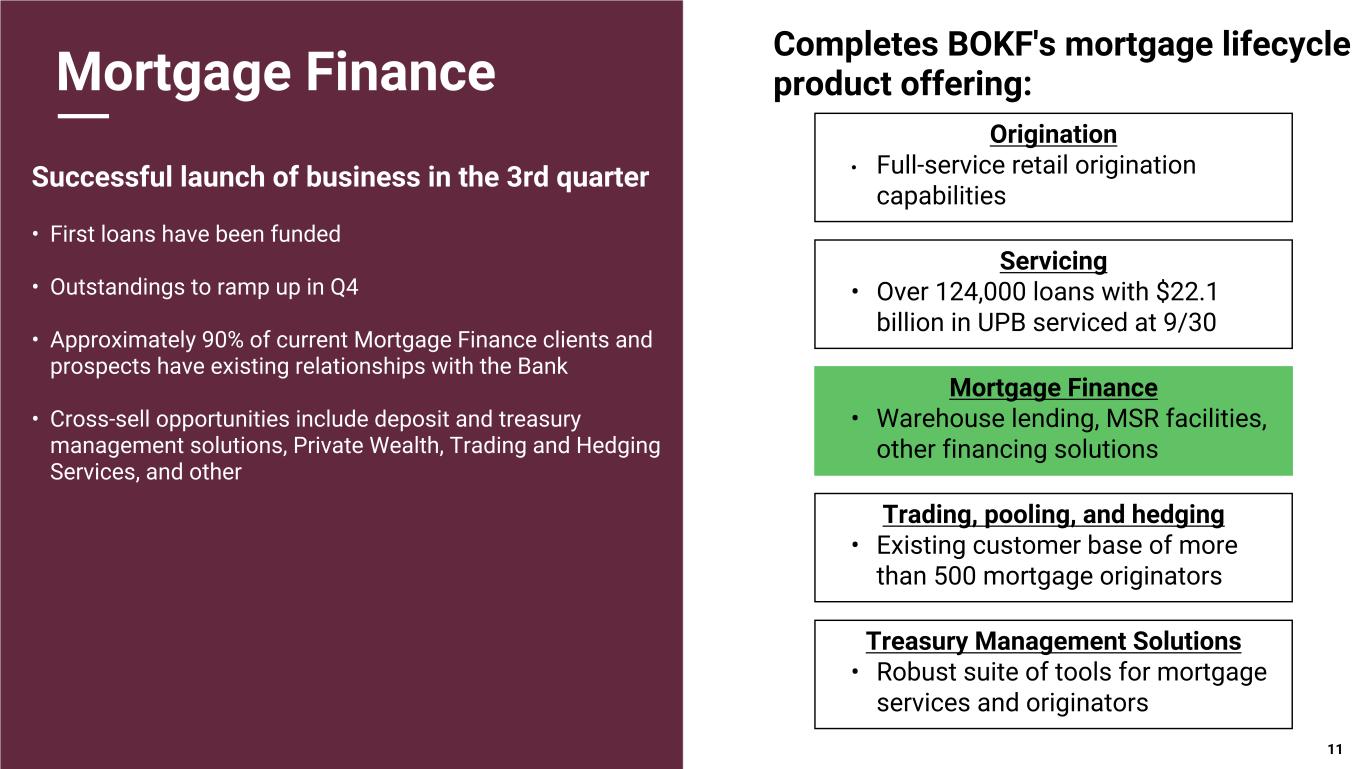 Mortgage Finance

Successful launch of business in the 3rd quarter

• First loans have been funded

• Outstandings to ramp up in Q4

• Approximately 90% of current Mortgage Finance clients and prospects have existing relationships with the Bank

• Cross-sell opportunities include deposit and treasury management solutions, Private Wealth, Trading and Hedging Services, and other

Completes BOKF's mortgage lifecycle product offering:

Origination
• Full-service retail origination capabilities

Servicing
• Over 124,000 loans with \$22.1 billion in UPB serviced at 9/30

Mortgage Finance
• Warehouse lending, MSR facilities, other financing solutions

Trading, pooling, and hedging
• Existing customer base of more than 500 mortgage originators

Treasury Management Solutions
• Robust suite of tools for mortgage services and originators

11